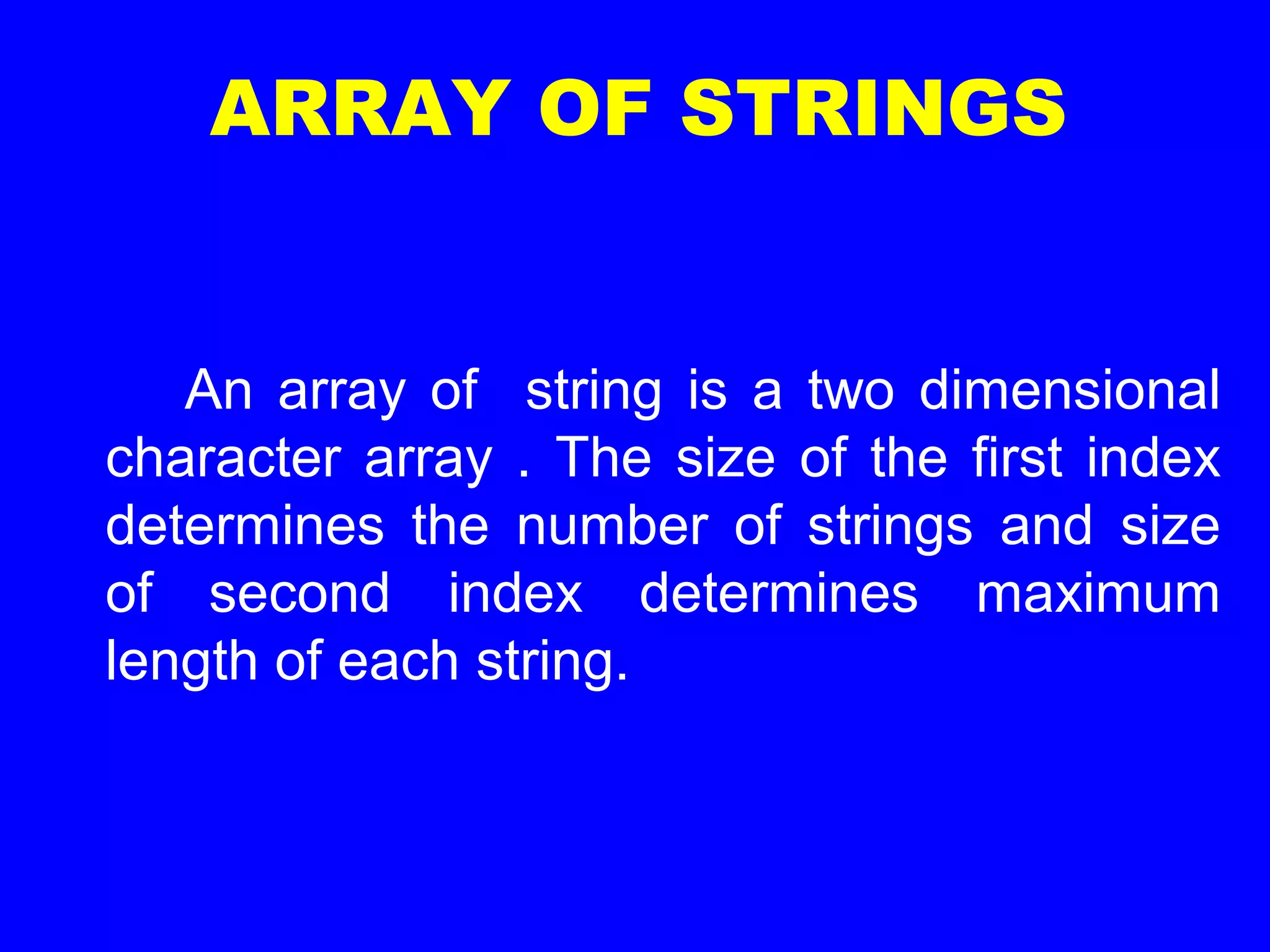 ARRAY OF STRINGS

An array of string is a two dimensional character array . The size of the first index determines the number of strings and size of second index determines maximum length of each string.